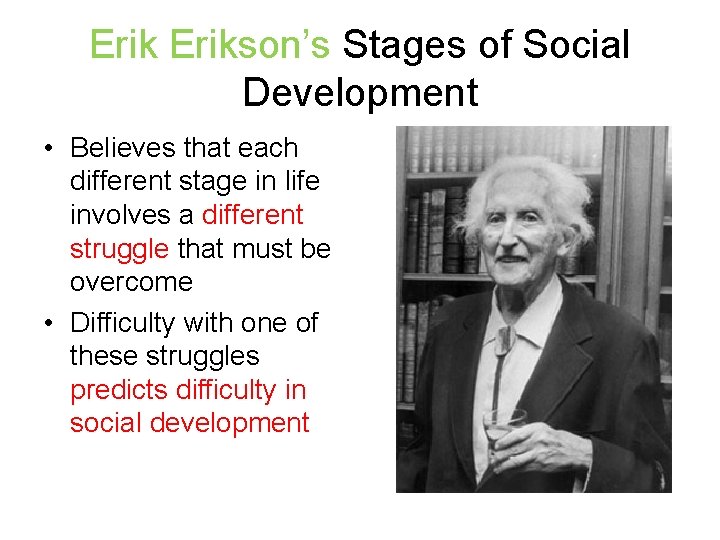 Erik Erikson's Stages of Social Development

• Believes that each different stage in life involves a different struggle that must be overcome
• Difficulty with one of these struggles predicts difficulty in social development